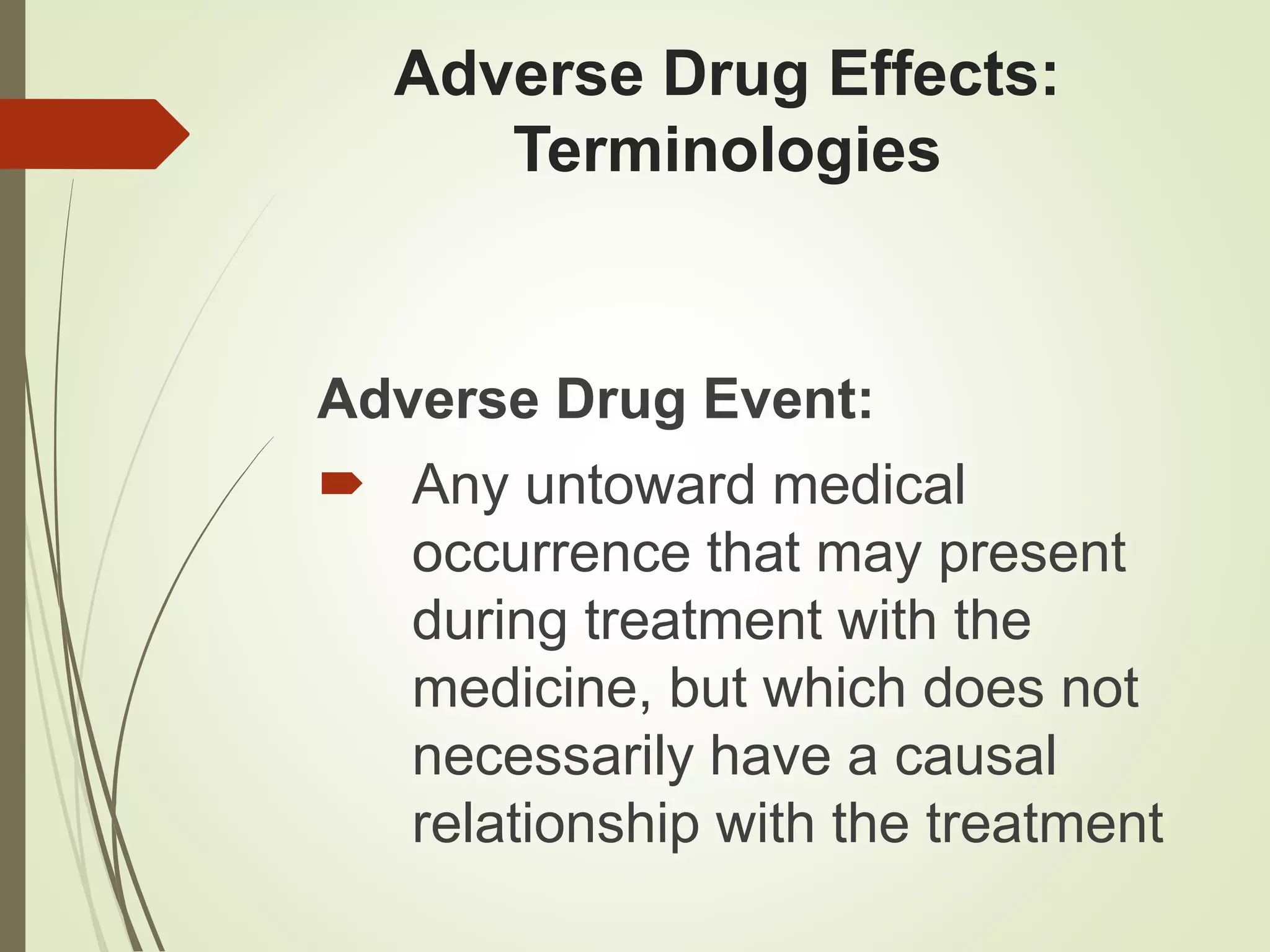 Adverse Drug Effects: Terminologies

Adverse Drug Event:

Any untoward medical occurrence that may present during treatment with the medicine, but which does not necessarily have a causal relationship with the treatment